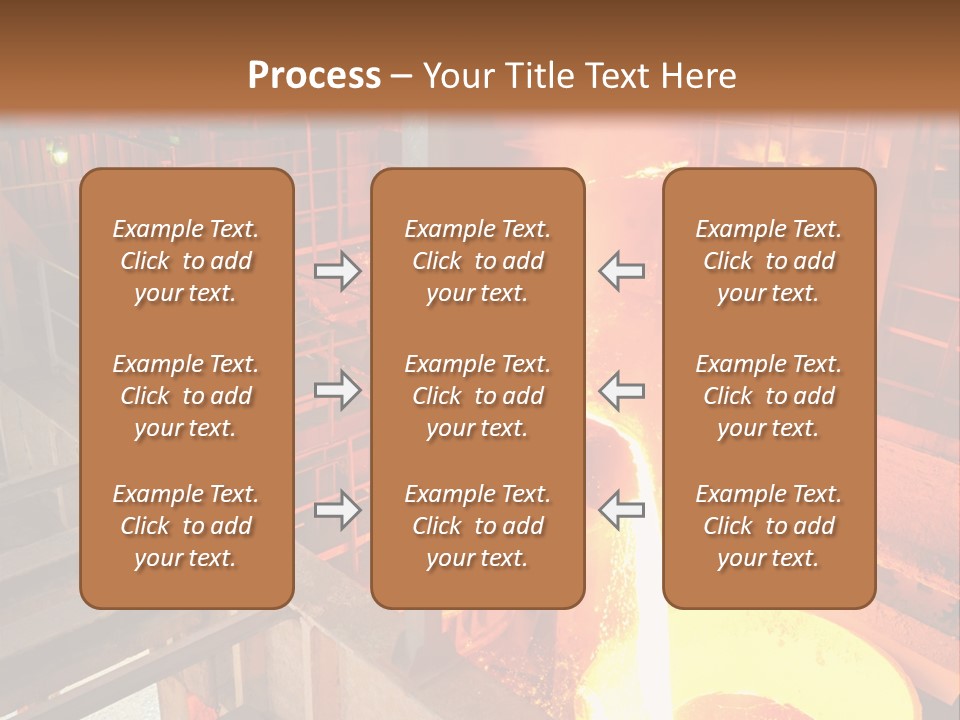 Process – Your Title Text Here

Example Text. Click to add your text.

Example Text. Click to add your text.

Example Text. Click to add your text.

Example Text. Click to add your text.

Example Text. Click to add your text.

Example Text. Click to add your text.

Example Text. Click to add your text.

Example Text. Click to add your text.

Example Text. Click to add your text.